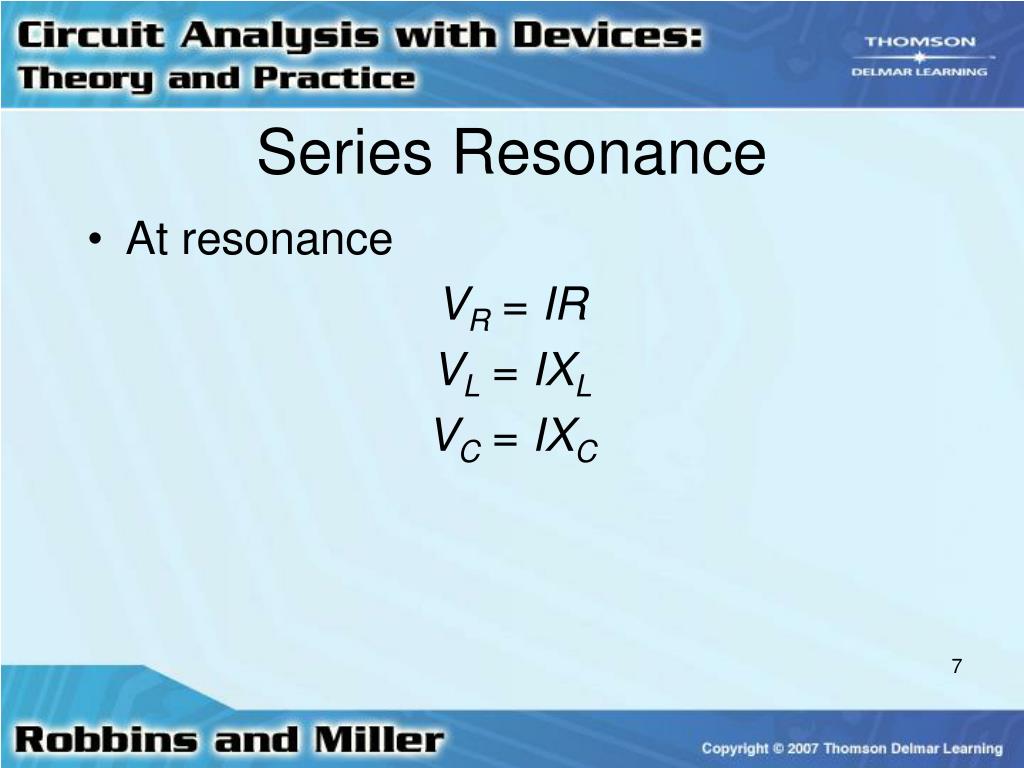 Circuit Analysis with Devices:
Theory and Practice

THOMSON
DELMAR LEARNING

Series Resonance

• At resonance

$V_R = IR$

$V_L = IX_L$

$V_C = IX_C$

7

Robbins and Miller

Copyright © 2007 Thomson Delmar Learning